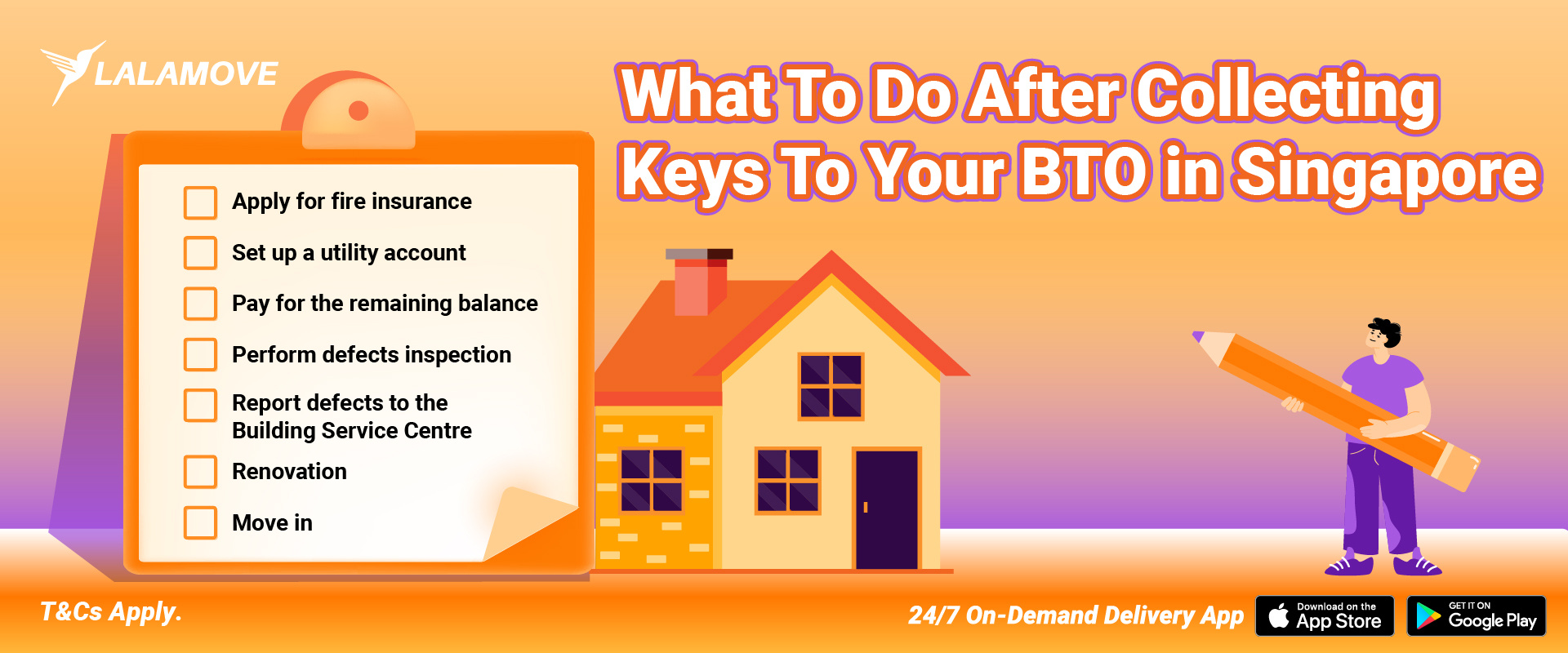 LALAMOVE

What To Do After Collecting Keys To Your BTO in Singapore

Apply for fire insurance

Set up a utility account

Pay for the remaining balance

Perform defects inspection

Report defects to the Building Service Centre

Renovation

Move in

T&Cs Apply.

24/7 On-Demand Delivery App

Download on the App Store

GET IT ON Google Play